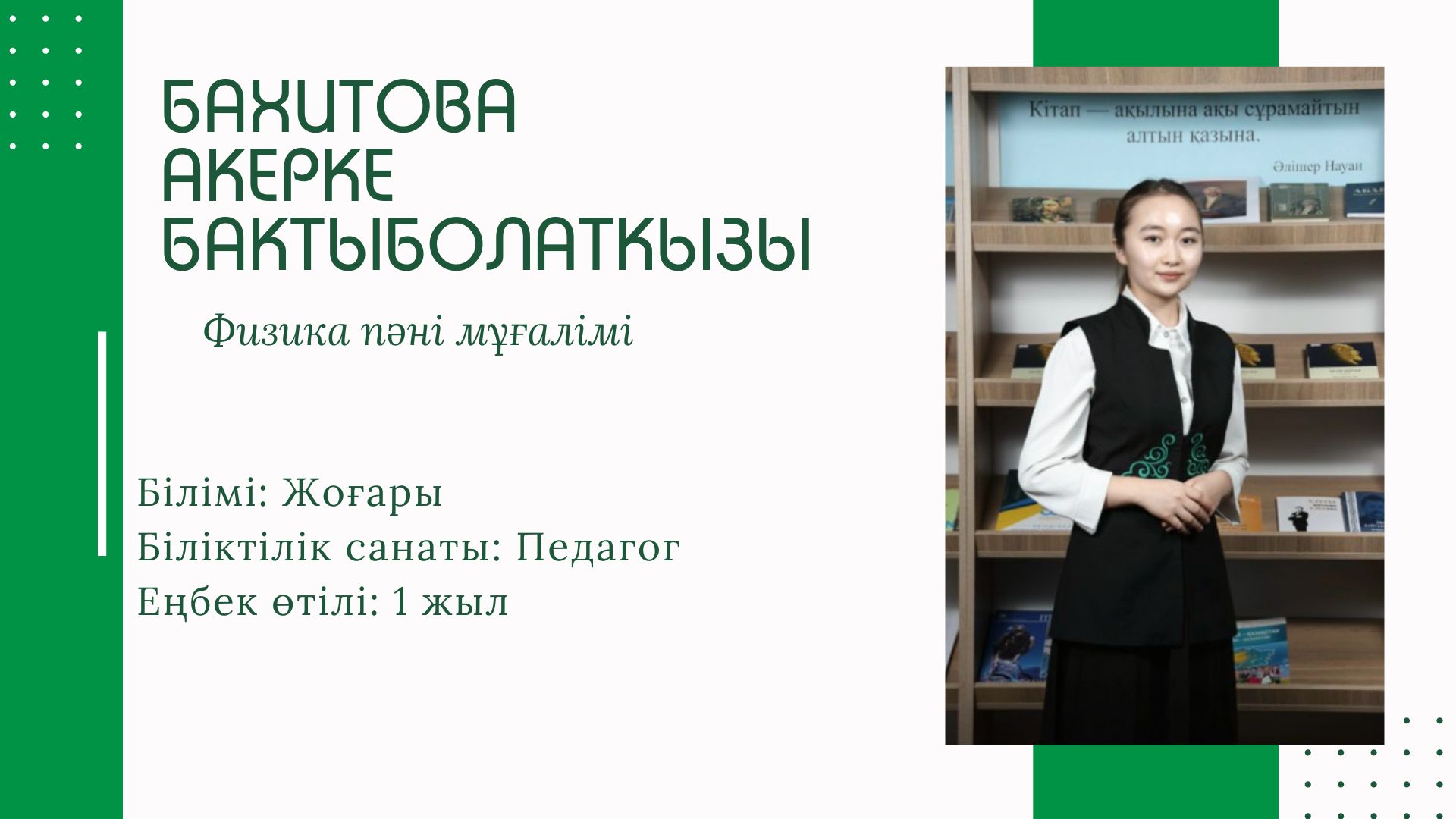 БАХИТОВА
АКЕРКЕ
БАКТЫБОЛАТКЫЗЫ

Физика пәні мұғалімі

Білімі: Жоғары
Біліктілік санаты: Педагог
Еңбек өтілі: 1 жыл

Кітап — ақылына ақы сұрамайтын алтын қазына.

Әлішер Науаи